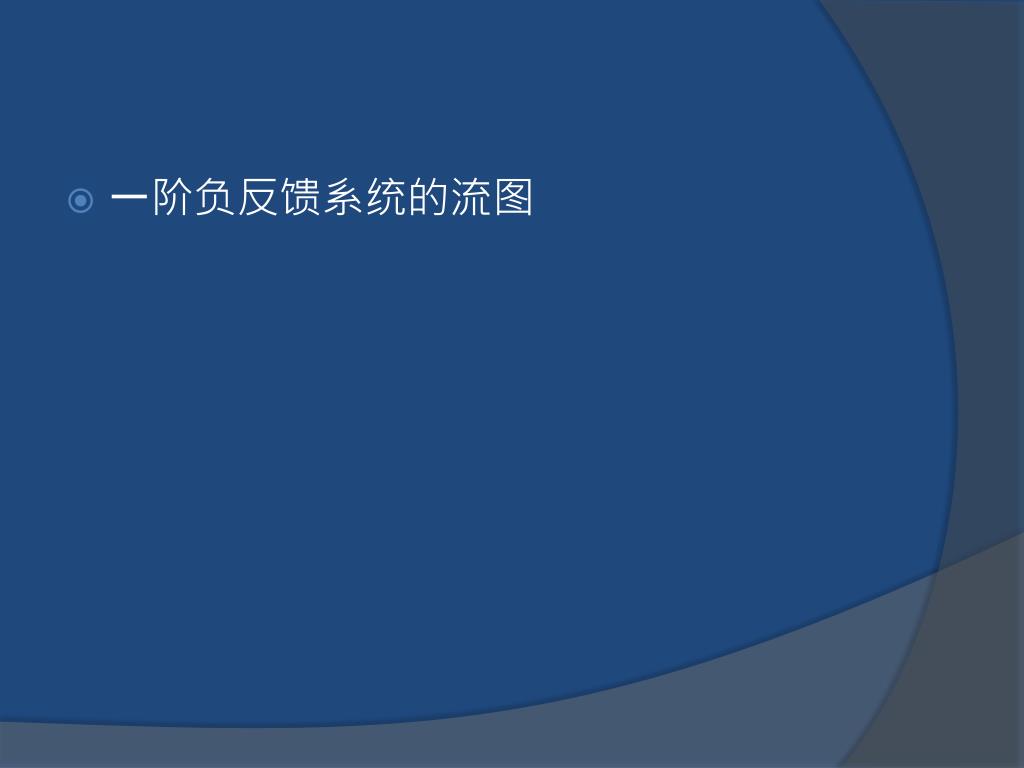 一阶负反馈系统的流图